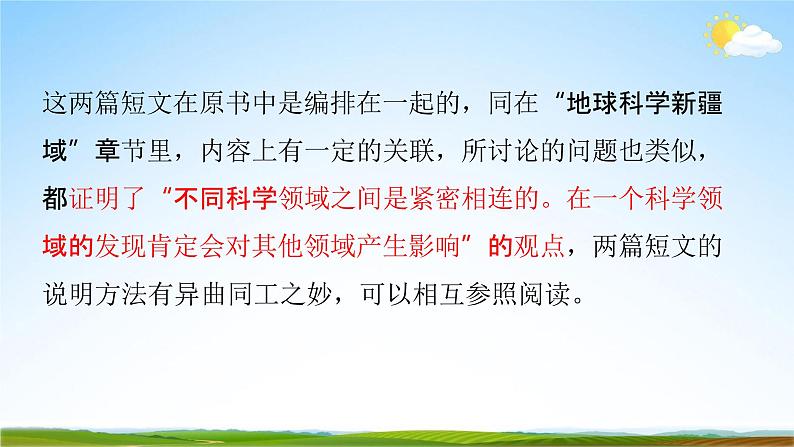 这两篇短文在原书中是编排在一起的，同在“地球科学新疆域”章节里，内容上有一定的关联，所讨论的问题也类似，都证明了“不同科学领域之间是紧密相连的。在一个科学领域的发现肯定会对其他领域产生影响”的观点，两篇短文的说明方法有异曲同工之妙，可以相互参照阅读。